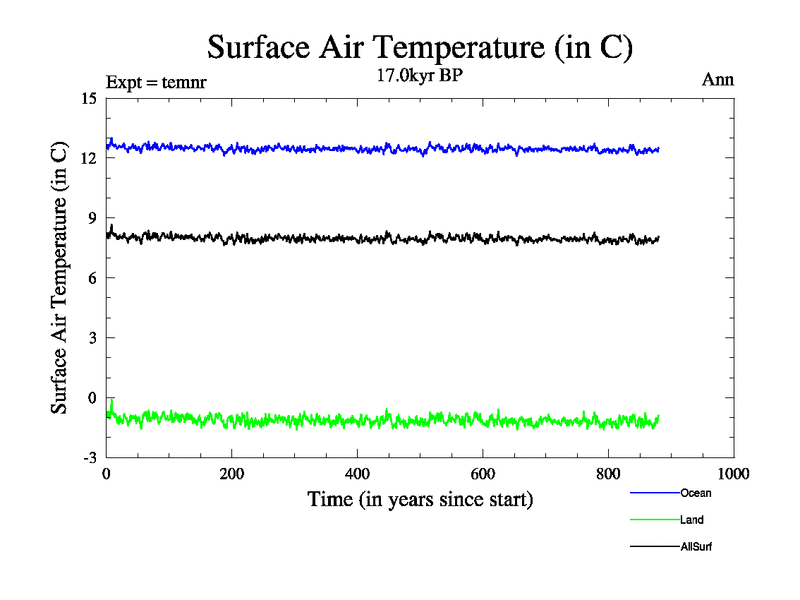 Surface Air Temperature (in C)

Expt = temnr

17.0kyr BP

Ann

Surface Air Temperature (in C)

15
12
9
6
3
0
-3

0
200
400
600
800
1000

Time (in years since start)

Ocean
Land
AllSurf